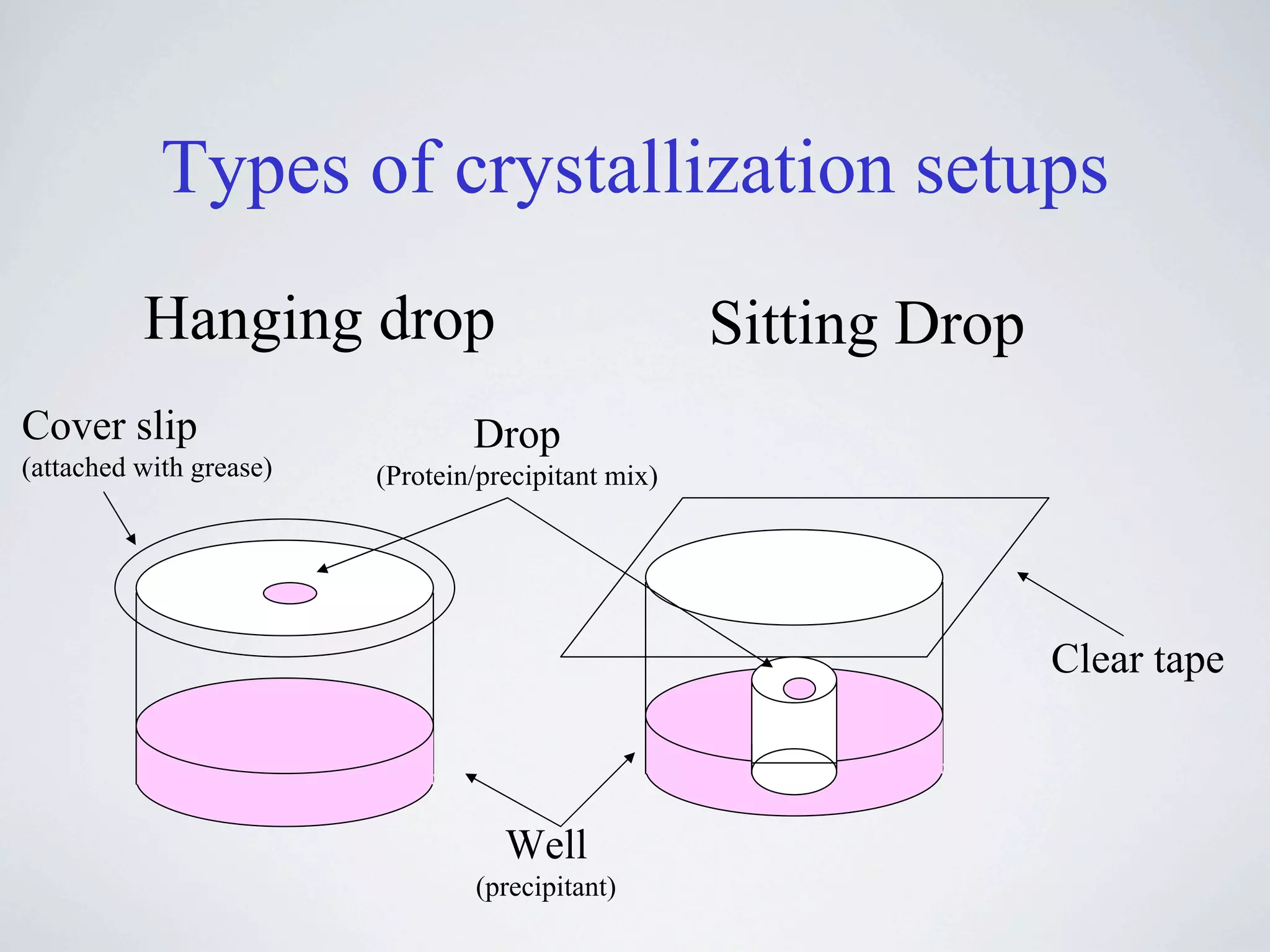 Types of crystallization setups

Hanging drop

Sitting Drop

Cover slip
(attached with grease)

Drop
(Protein/precipitant mix)

Clear tape

Well
(precipitant)